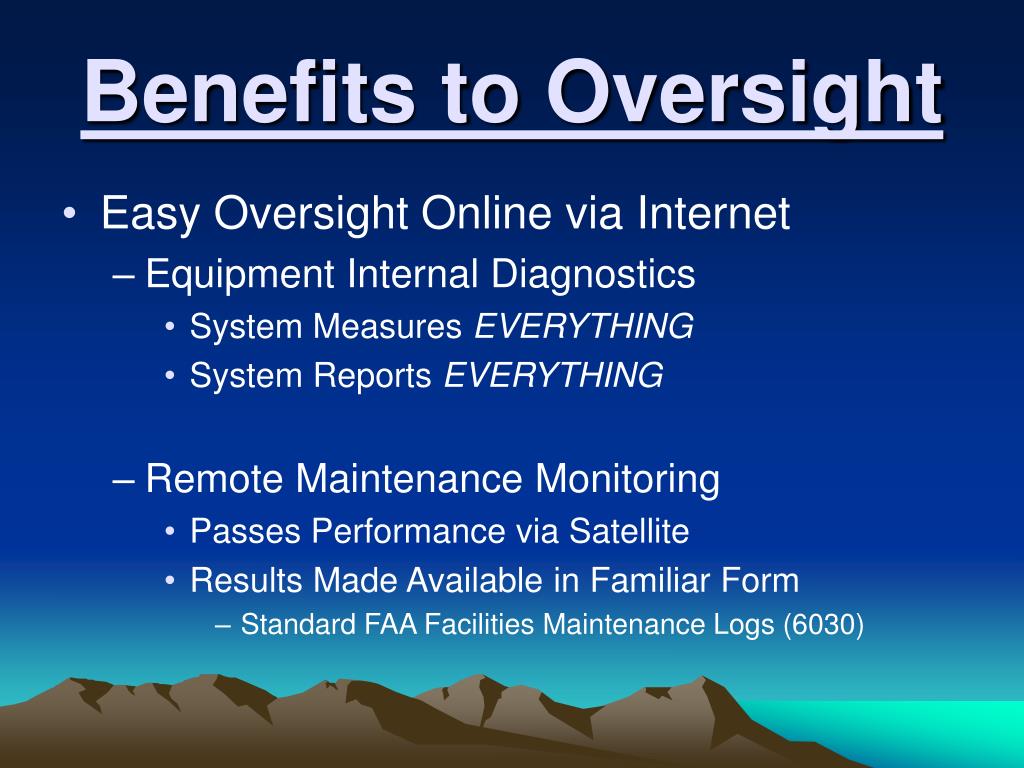 Benefits to Oversight

• Easy Oversight Online via Internet
– Equipment Internal Diagnostics
• System Measures EVERYTHING
• System Reports EVERYTHING

– Remote Maintenance Monitoring
• Passes Performance via Satellite
• Results Made Available in Familiar Form
– Standard FAA Facilities Maintenance Logs (6030)